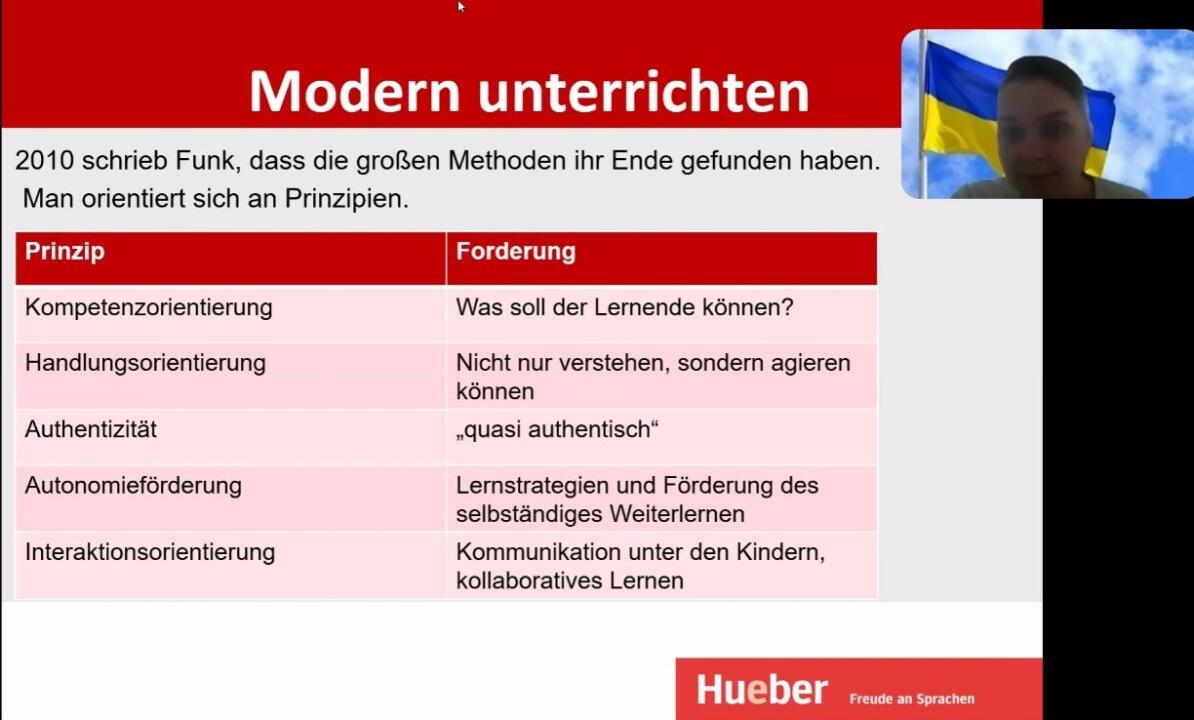 Modern unterrichten

2010 schrieb Funk, dass die großen Methoden ihr Ende gefunden haben. Man orientiert sich an Prinzipien.

| Prinzip | Forderung |
|---|---|
| Kompetenzorientierung | Was soll der Lernende können? |
| Handlungsorientierung | Nicht nur verstehen, sondern agieren können |
| Authentizität | „quasi authentisch“ |
| Autonomieförderung | Lernstrategien und Förderung des selbständiges Weiterlernen |
| Interaktionsorientierung | Kommunikation unter den Kindern, kollaboratives Lernen |

Hueber Freude an Sprachen